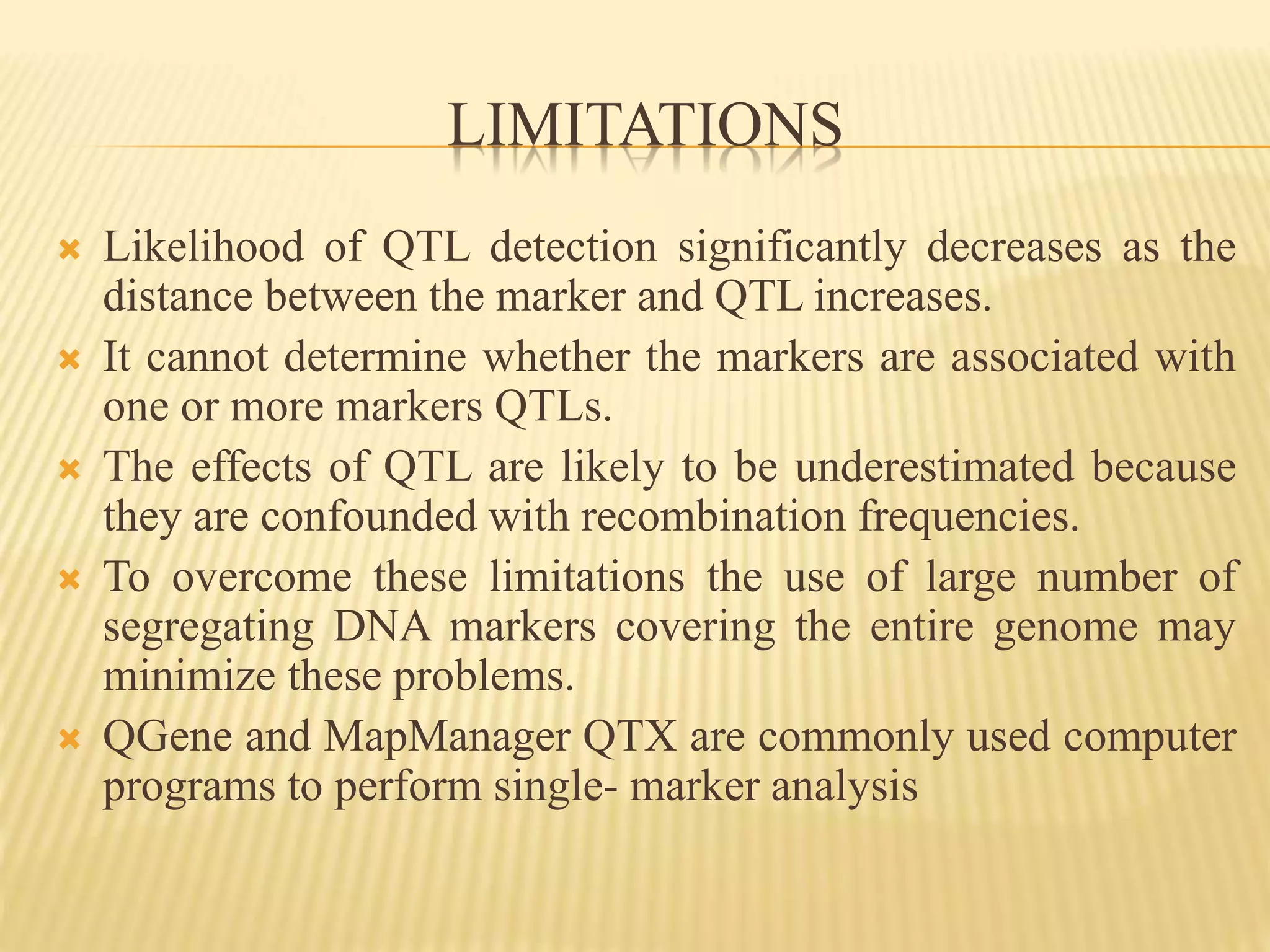 LIMITATIONS

Likelihood of QTL detection significantly decreases as the distance between the marker and QTL increases.

It cannot determine whether the markers are associated with one or more markers QTLs.

The effects of QTL are likely to be underestimated because they are confounded with recombination frequencies.

To overcome these limitations the use of large number of segregating DNA markers covering the entire genome may minimize these problems.

QGene and MapManager QTX are commonly used computer programs to perform single- marker analysis